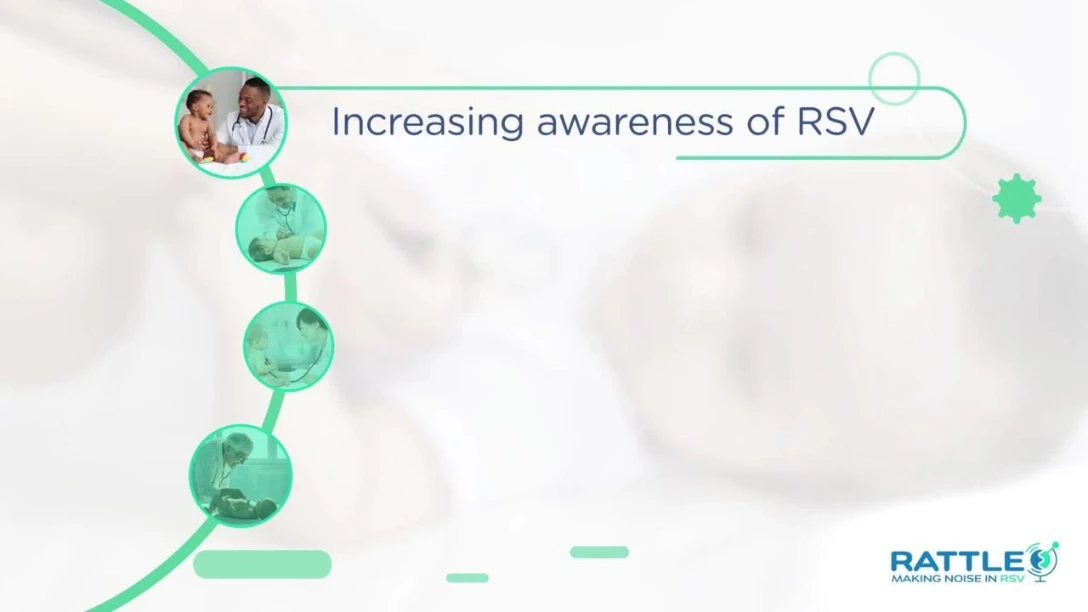 Increasing awareness of RSV

RATTLE
MAKING NOISE IN RSV